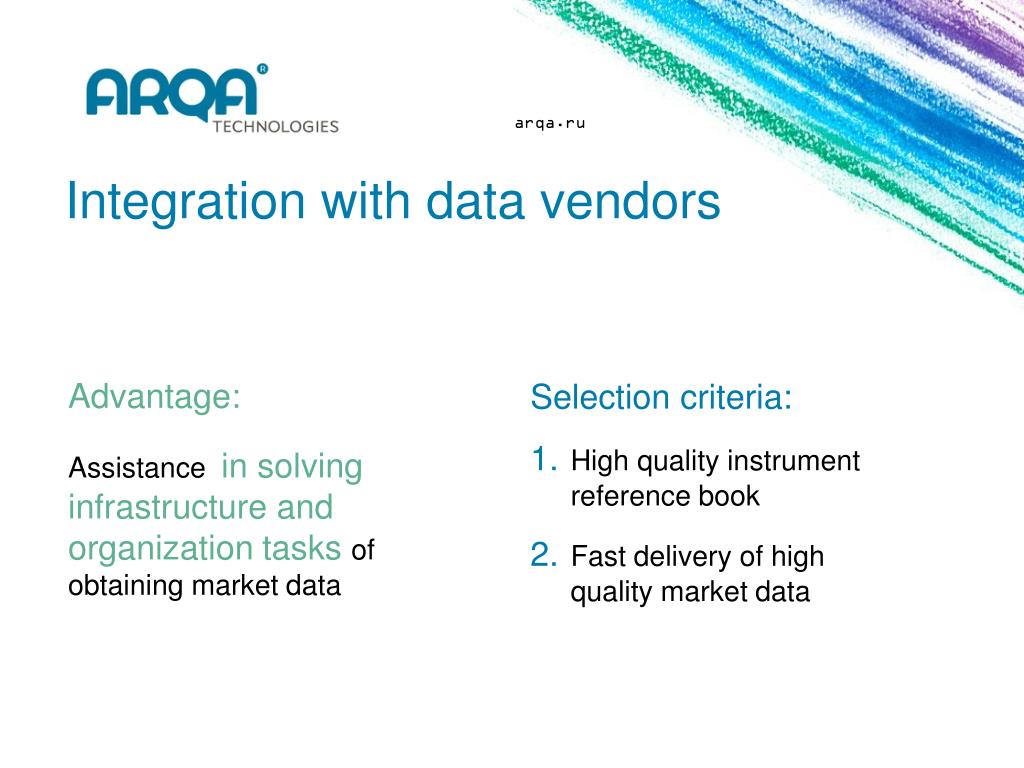 ARQA®
TECHNOLOGIES

arqa.ru

Integration with data vendors

Advantage:

Assistance in solving infrastructure and organization tasks of obtaining market data

Selection criteria:

1. High quality instrument reference book

2. Fast delivery of high quality market data